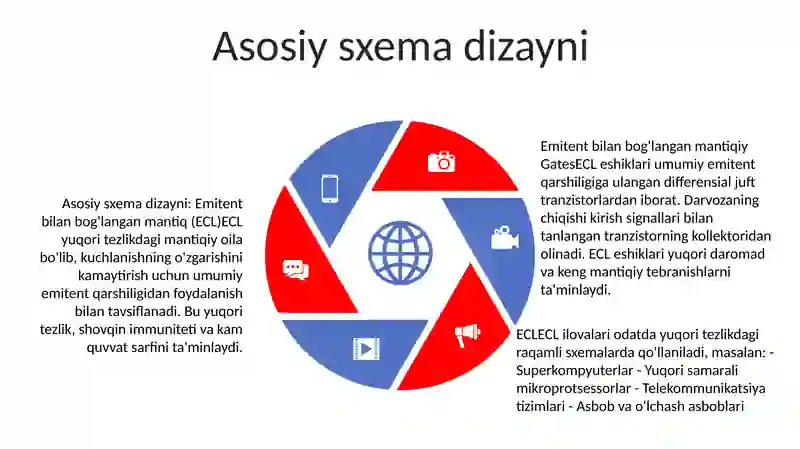 Asosiy sxema dizayni

Asosiy sxema dizayni: Emitent bilan bog'langan mantiq (ECL)ECL yuqori tezlikdagi mantiqiy oila bo'lib, kuchlanishning o'zgarishini kamaytirish uchun umumiy emitent qarshiligidan foydalanish bilan tavsiflanadi. Bu yuqori tezlik, shovqin immuniteti va kam quvvat sarfini ta'minlaydi.

Emitent bilan bog'langan mantiqiy GatesECL eshiklari umumiy emitent qarshiligiga ulangan differensial juft tranzistorlardan iborat. Darvozaning chiqishi kirish signallari bilan tanlangan tranzistorning kollektoridan olinadi. ECL eshiklari yuqori daromad va keng mantiqiy tebranishlarni ta'minlaydi.

ECLECL ilovalari odatda yuqori tezlikdagi raqamli sxemalarda qo'llaniladi, masalan: - Superkompyuterlar - Yuqori samarali mikroprotsessorlar - Telekommunikatsiya tizimlari - Asbob va o'lchash asboblari